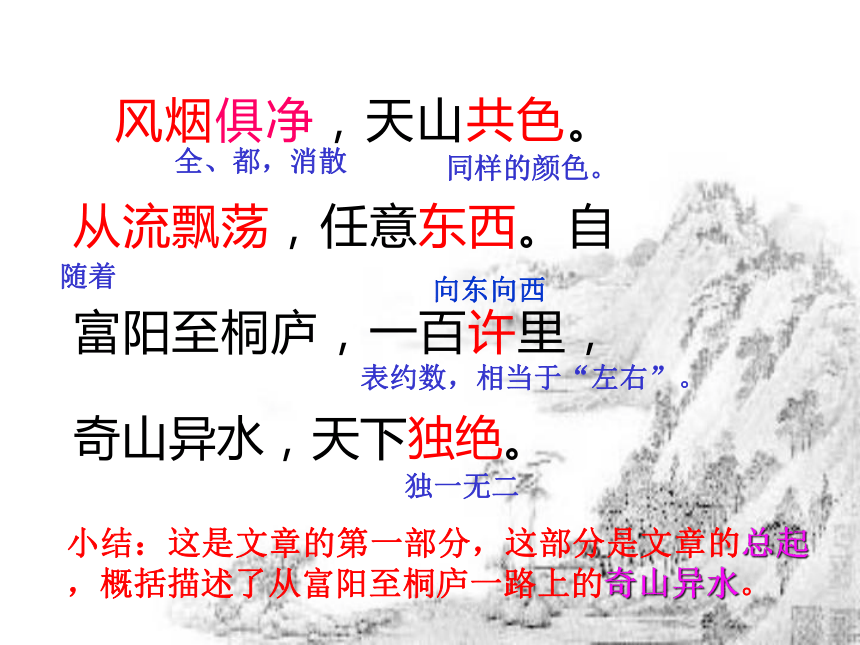 风烟俱净，天山共色。
全、都，消散　　同样的颜色。

从流飘荡，任意东西。自
随着　　向东向西

富阳至桐庐，一百许里，
表约数，相当于“左右”。

奇山异水，天下独绝。
独一无二

小结：这是文章的第一部分，这部分是文章的总起，概括描述了从富阳至桐庐一路上的奇山异水。